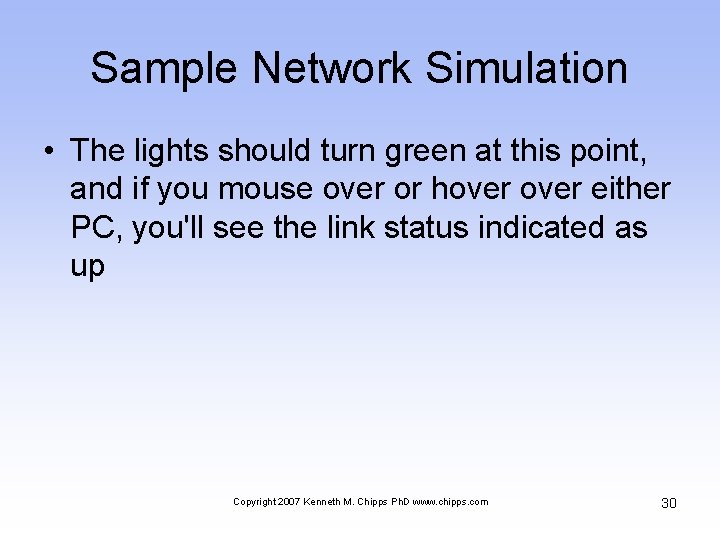 Sample Network Simulation

• The lights should turn green at this point, and if you mouse over or hover over either PC, you'll see the link status indicated as up

Copyright 2007 Kenneth M. Chipps PhD www.chipps.com

30